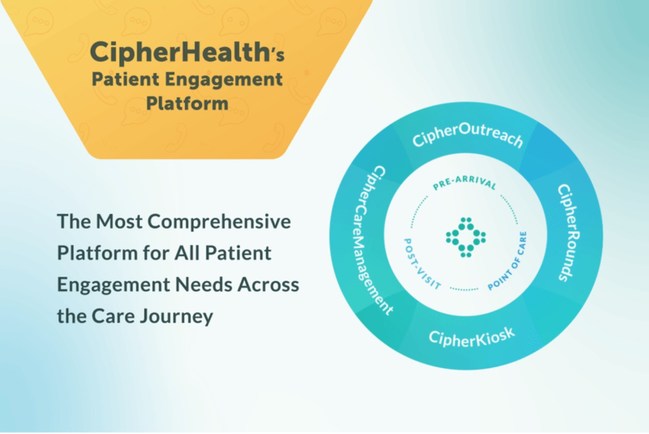 CipherHealth's Patient Engagement Platform

The Most Comprehensive Platform for All Patient Engagement Needs Across the Care Journey

CipherOutreach

CipherRounds

CipherKiosk

CipherCareManagement

PRE-ARRIVAL

POINT OF CARE

POST-VISIT